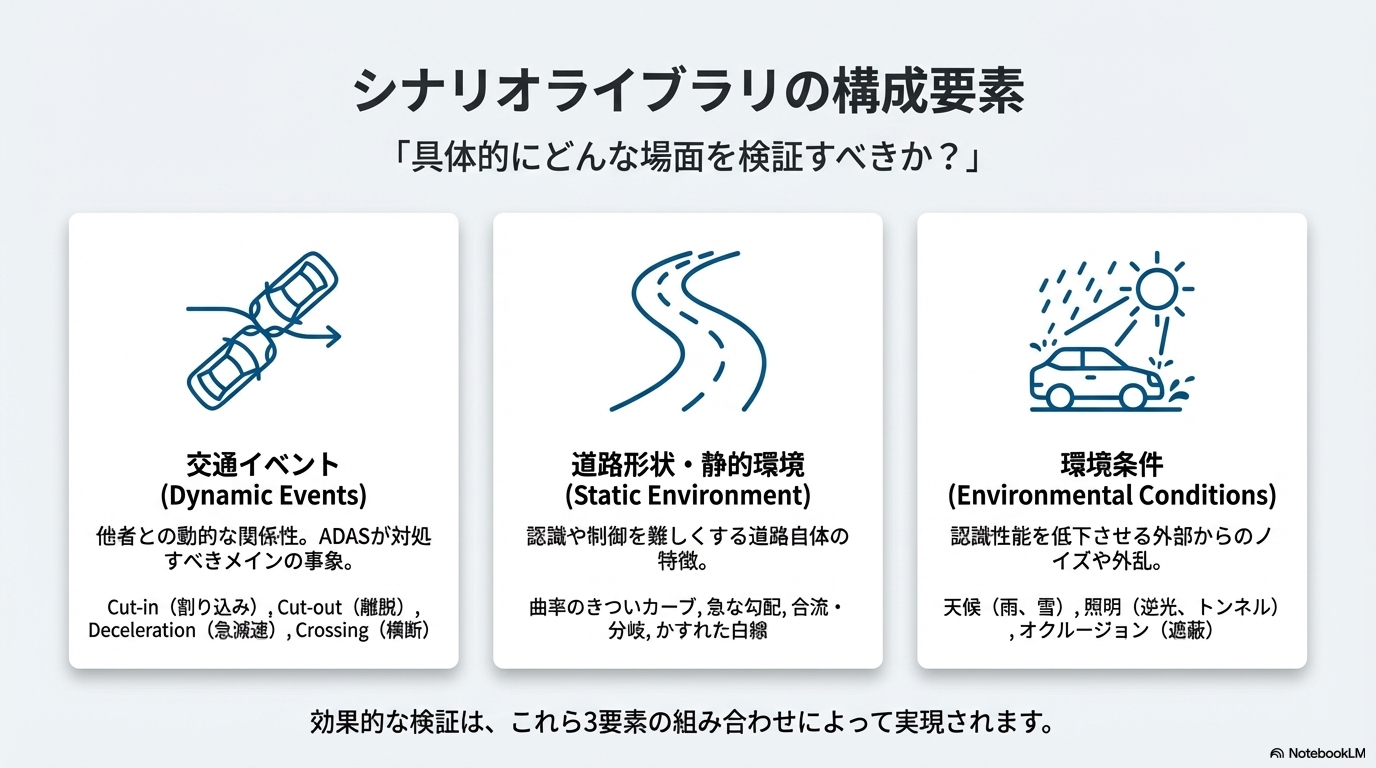 シナリオライブラリの構成要素

「具体的にどんな場面を検証すべきか？」

交通イベント
(Dynamic Events)

他者との動的な関係性。ADASが対処すべきメインの事象。

Cut-in（割り込み）, Cut-out（離脱）, Deceleration（急減速）, Crossing（横断）

道路形状・静的環境
(Static Environment)

認識や制御を難しくする道路自体の特徴。

曲率のきついカーブ, 急な勾配, 合流・分岐, かすれた白線

環境条件
(Environmental Conditions)

認識性能を低下させる外部からのノイズや外乱。

天候（雨、雪）, 照明（逆光、トンネル）, オクルージョン（遮蔽）

効果的な検証は、これら3要素の組み合わせによって実現されます。

NotebookLM